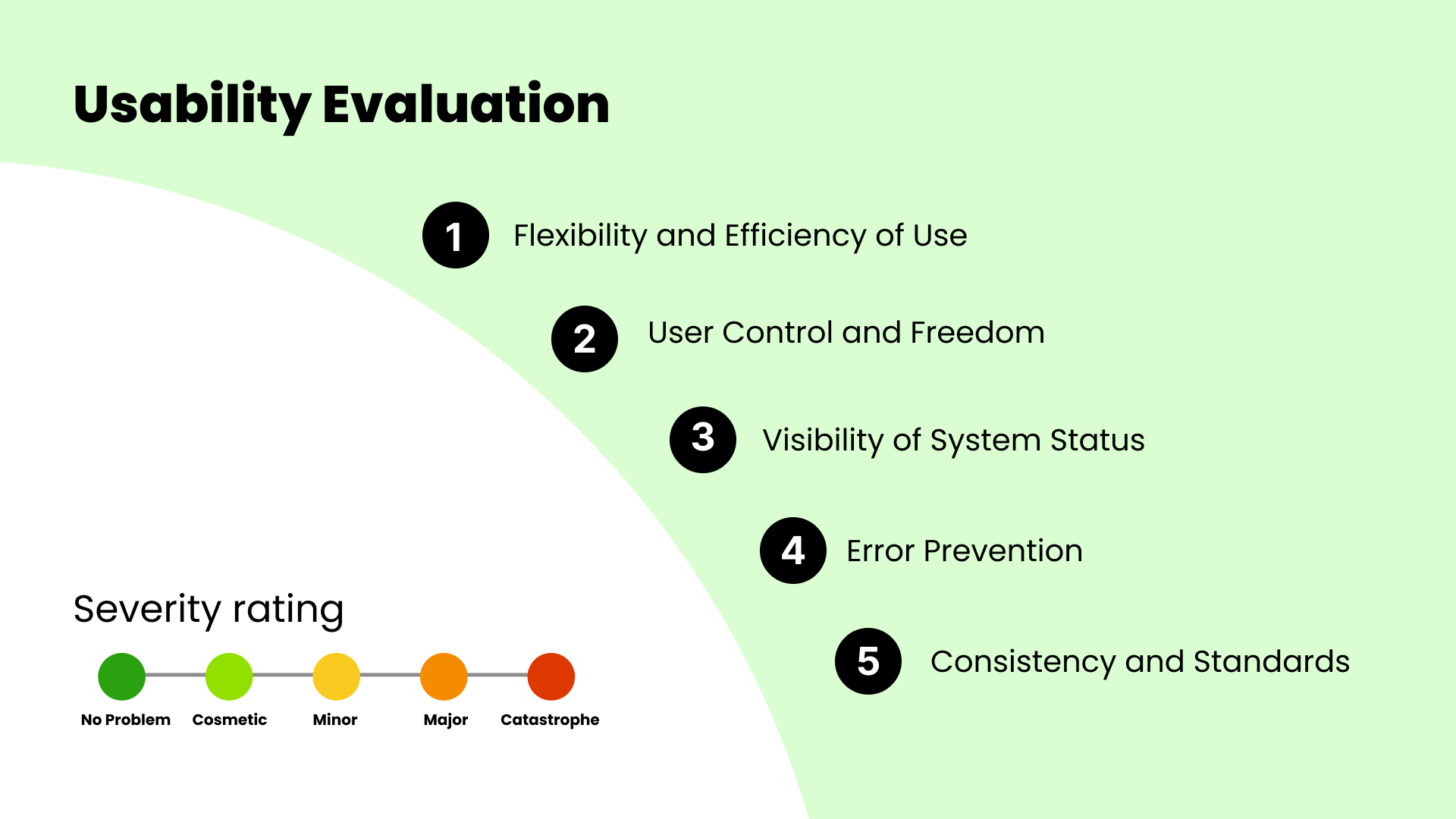 Usability Evaluation

1 Flexibility and Efficiency of Use

2 User Control and Freedom

3 Visibility of System Status

4 Error Prevention

5 Consistency and Standards

Severity rating

No Problem Cosmetic Minor Major Catastrophe